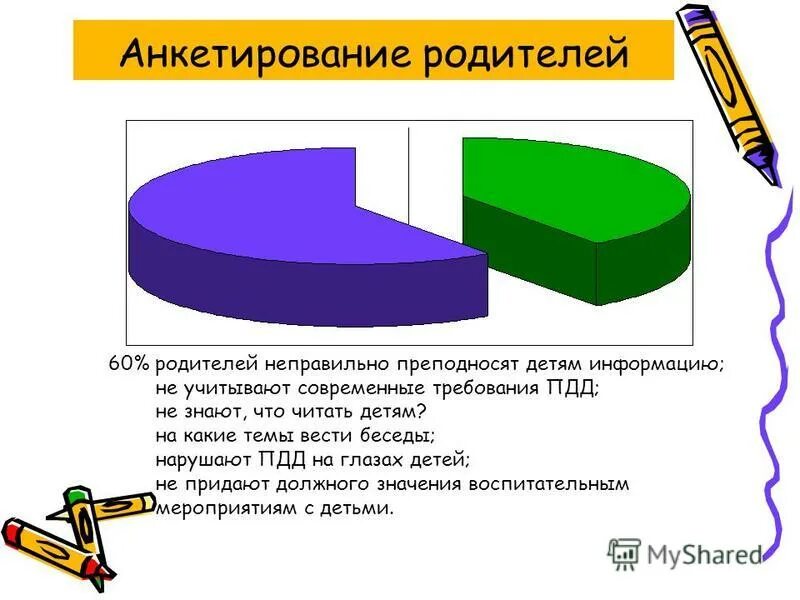 Анкетирование родителей

60% родителей неправильно преподносят детям информацию;
не учитывают современные требования ПДД;
не знают, что читать детям?
на какие темы вести беседы;
нарушают ПДД на глазах детей;
не придают должного значения воспитательным мероприятиям с детьми.

MyShared